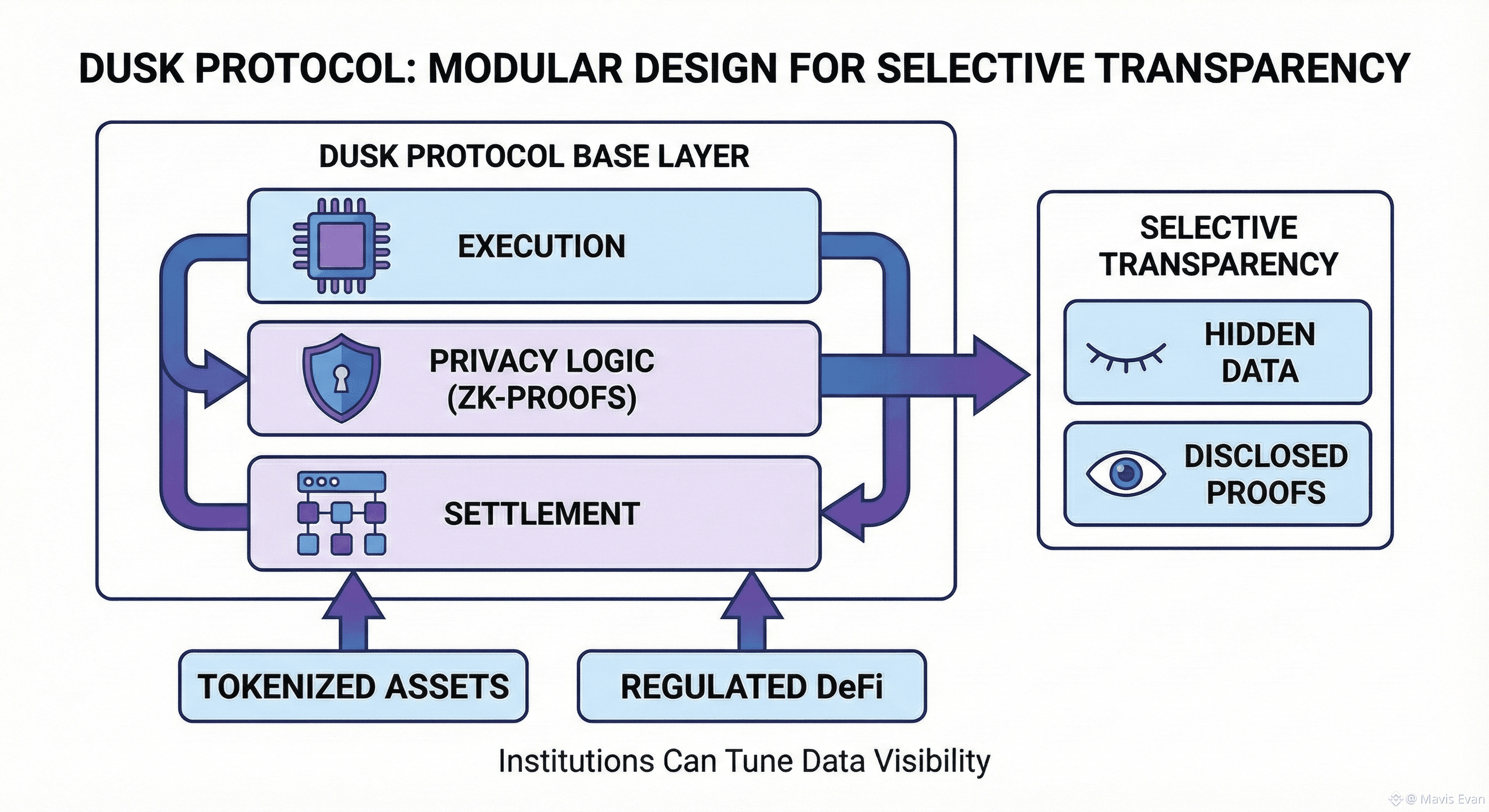 DUSK PROTOCOL: MODULAR DESIGN FOR SELECTIVE TRANSPARENCY

DUSK PROTOCOL BASE LAYER

EXECUTION

PRIVACY LOGIC (ZK-PROOFS)

SETTLEMENT

SELECTIVE TRANSPARENCY

HIDDEN DATA

DISCLOSED PROOFS

TOKENIZED ASSETS

REGULATED DeFi

Institutions Can Tune Data Visibility

@ Mavis Evan